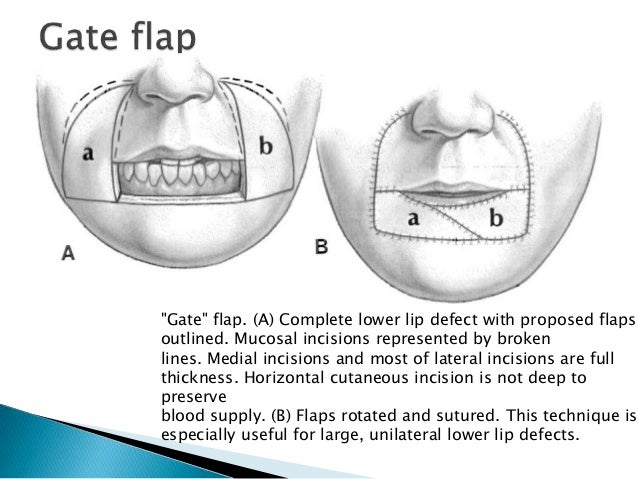 Gate flap

a

b

A

a

b

B

"Gate" flap. (A) Complete lower lip defect with proposed flaps outlined. Mucosal incisions represented by broken lines. Medial incisions and most of lateral incisions are full thickness. Horizontal cutaneous incision is not deep to preserve blood supply. (B) Flaps rotated and sutured. This technique is especially useful for large, unilateral lower lip defects.